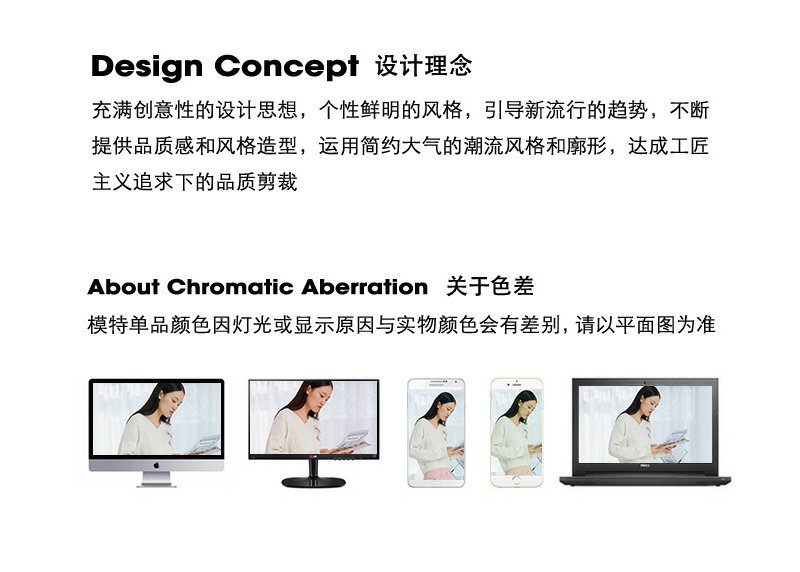 Design Concept 设计理念

充满创意性的设计思想，个性鲜明的风格，引导新流行的趋势，不断提供品质感和风格造型，运用简约大气的潮流风格和廓形，达成工匠主义追求下的品质剪裁

About Chromatic Aberration 关于色差

模特单品颜色因灯光或显示原因与实物颜色会有差别，请以平面图为准